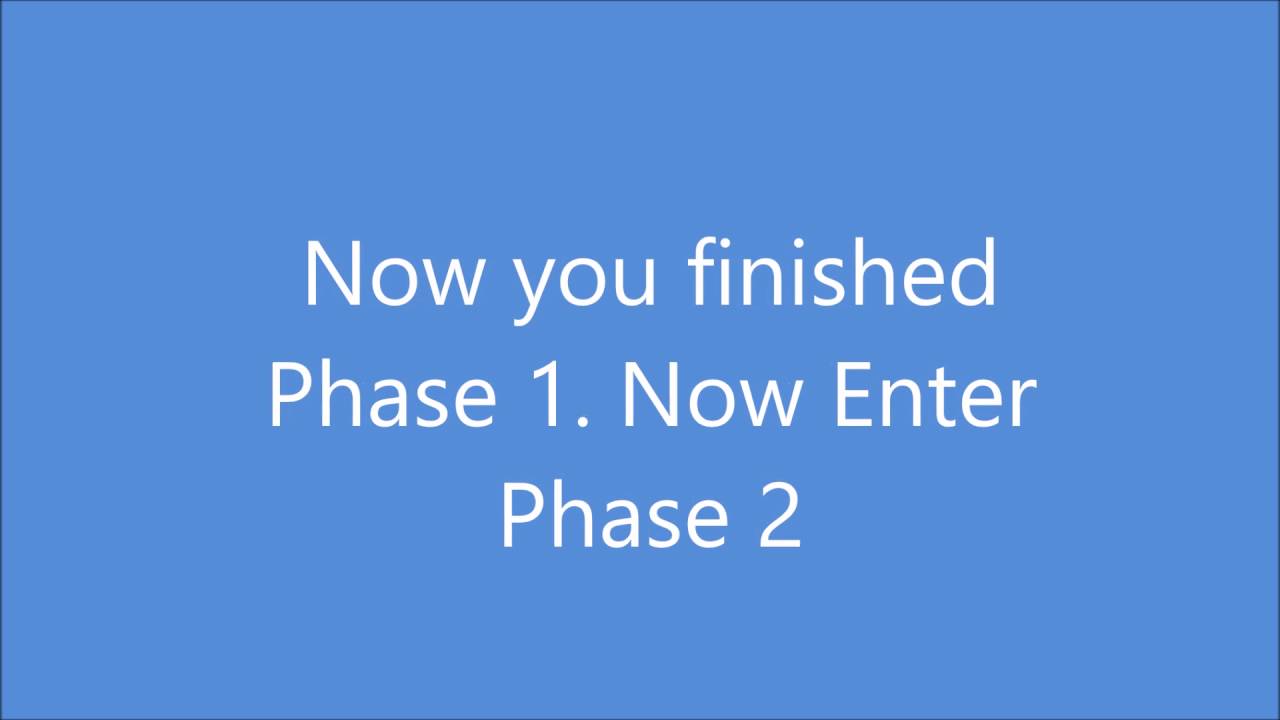 Now you finished Phase 1. Now Enter Phase 2